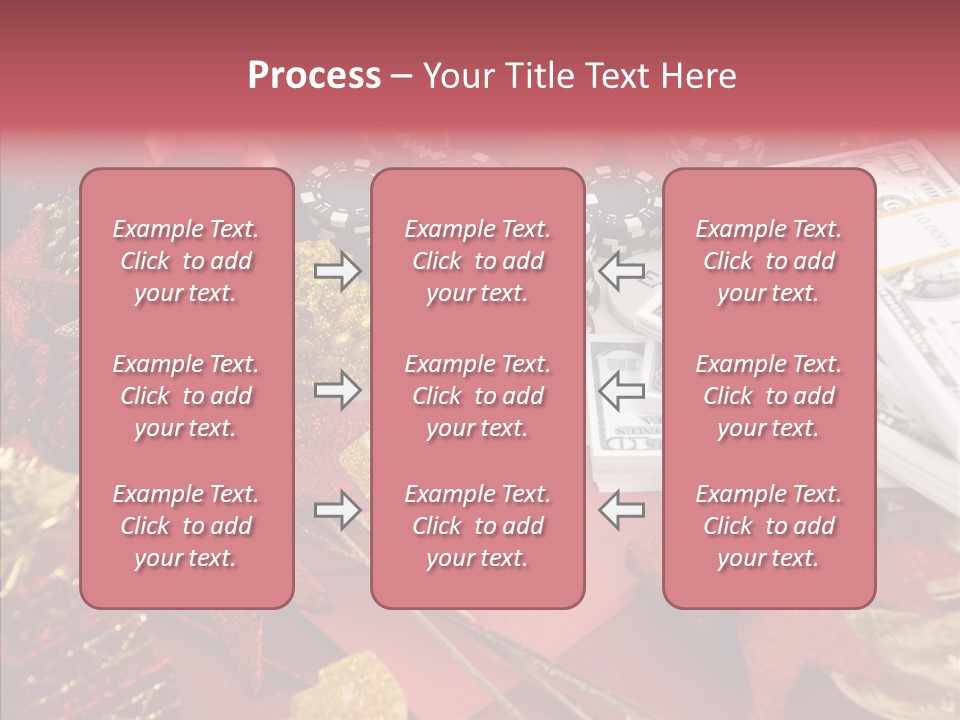 Process – Your Title Text Here

Example Text. Click to add your text.

Example Text. Click to add your text.

Example Text. Click to add your text.

Example Text. Click to add your text.

Example Text. Click to add your text.

Example Text. Click to add your text.

Example Text. Click to add your text.

Example Text. Click to add your text.

Example Text. Click to add your text.